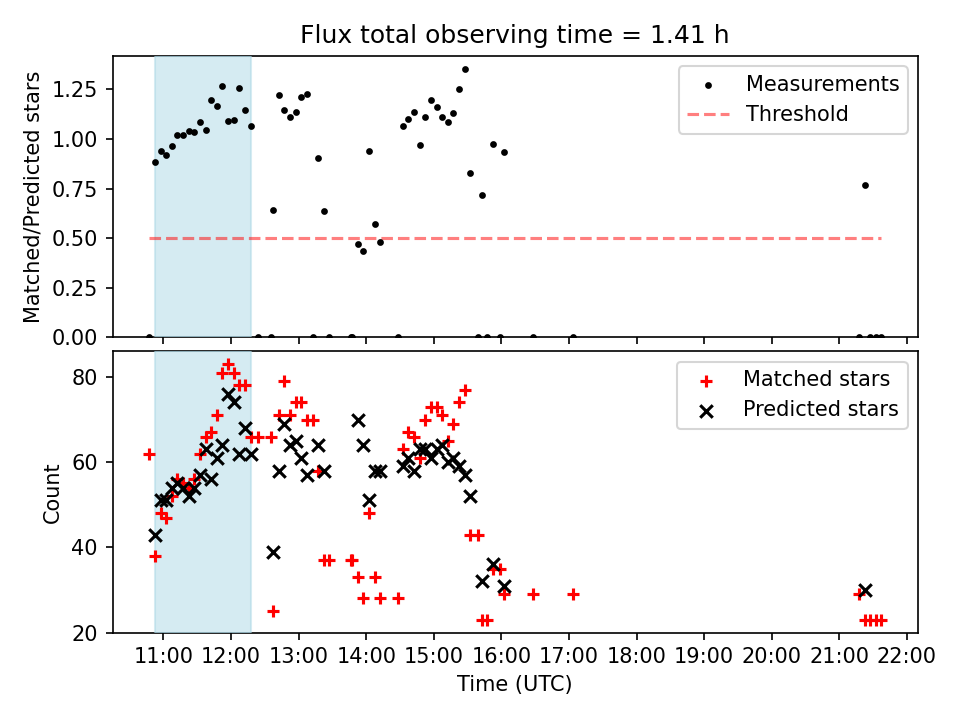 Flux total observing time = 1.41 h

Matched/Predicted stars

1.25
1.00
0.75
0.50
0.25
0.00

Measurements
Threshold

Count

80
60
40
20

Matched stars
Predicted stars

11:00 12:00 13:00 14:00 15:00 16:00 17:00 18:00 19:00 20:00 21:00 22:00

Time (UTC)